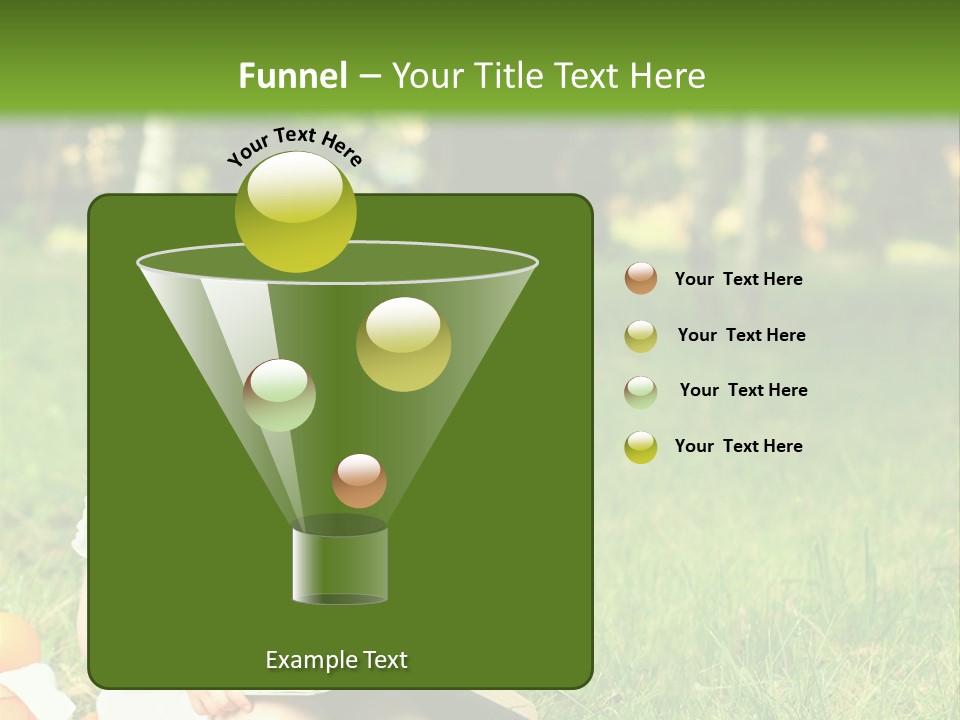 Funnel – Your Title Text Here

Your Text Here

Your Text Here

Your Text Here

Your Text Here

Your Text Here

Example Text